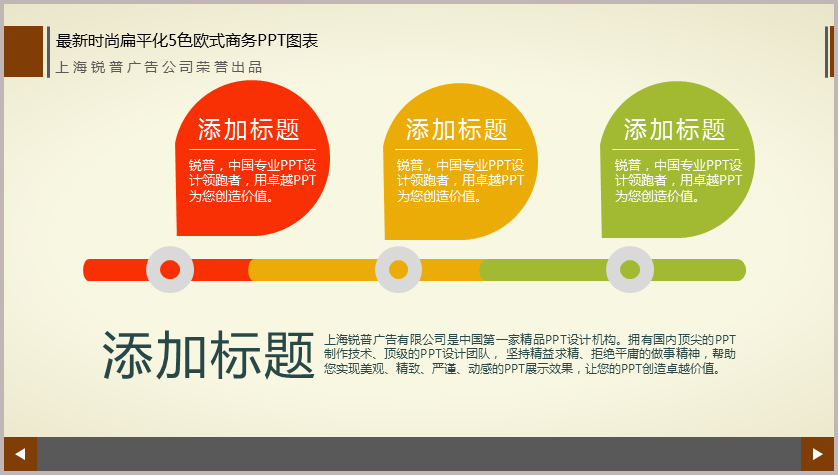 最新时尚扁平化5色欧式商务PPT图表

上海锐普广告公司荣誉出品

添加标题

锐普，中国专业PPT设计领跑者，用卓越PPT为您创造价值。

添加标题

锐普，中国专业PPT设计领跑者，用卓越PPT为您创造价值。

添加标题

锐普，中国专业PPT设计领跑者，用卓越PPT为您创造价值。

添加标题

上海锐普广告有限公司是中国第一家精品PPT设计机构。拥有国内顶尖的PPT制作技术、顶级的PPT设计团队，坚持精益求精、拒绝平庸的做事精神，帮助您实现美观、精致、严谨、动感的PPT展示效果，让您的PPT创造卓越价值。